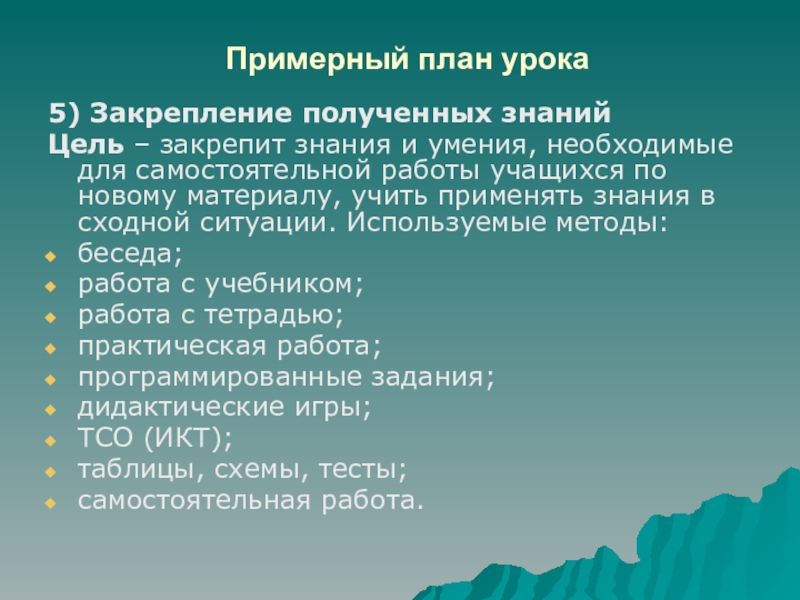 Примерный план урока

5) Закрепление полученных знаний
Цель – закрепит знания и умения, необходимые для самостоятельной работы учащихся по новому материалу, учить применять знания в сходной ситуации. Используемые методы:
беседа;
работа с учебником;
работа с тетрадью;
практическая работа;
программированные задания;
дидактические игры;
ТСО (ИКТ);
таблицы, схемы, тесты;
самостоятельная работа.